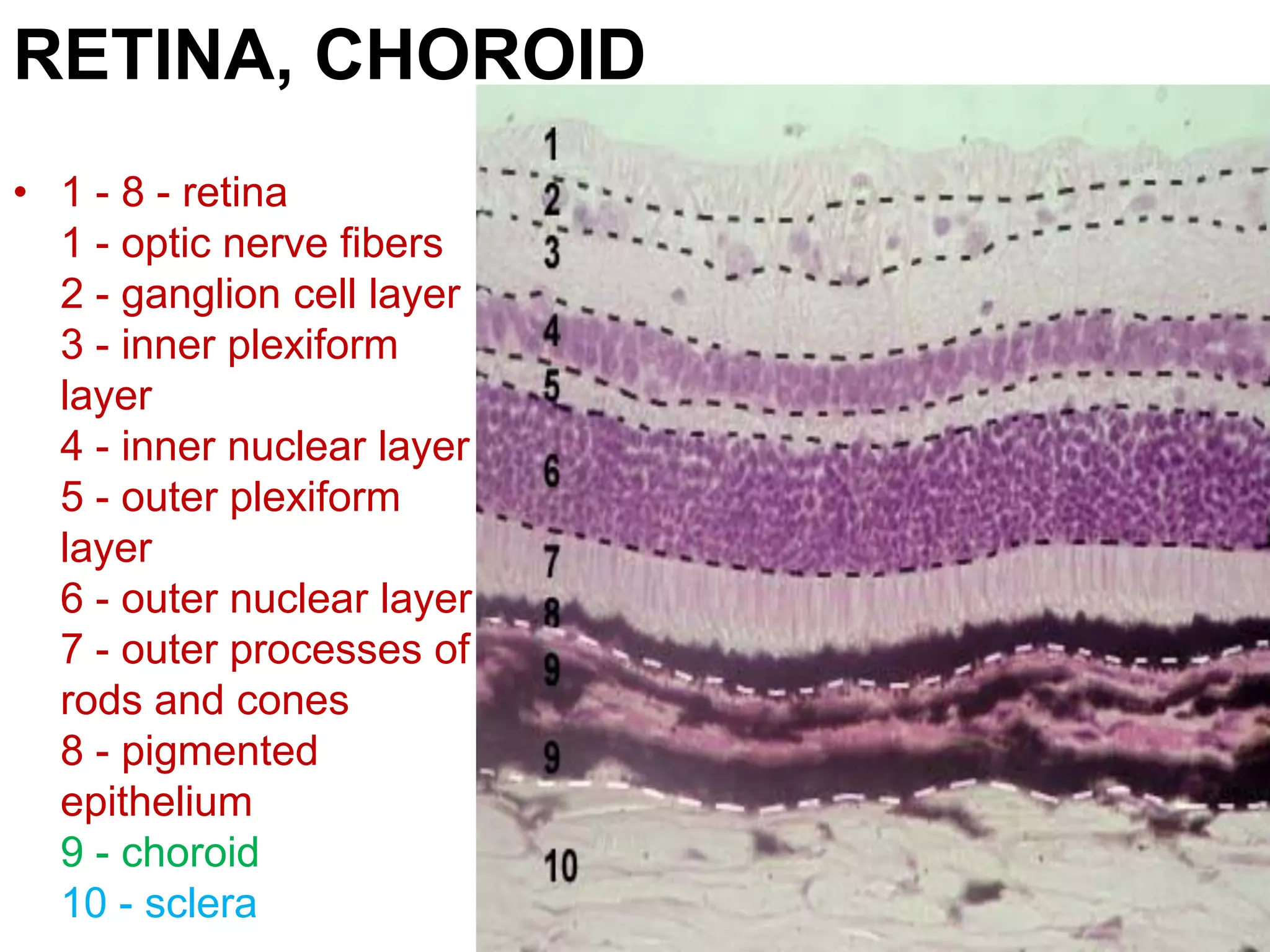 RETINA, CHOROID

• 1 - 8 - retina
1 - optic nerve fibers
2 - ganglion cell layer
3 - inner plexiform layer
4 - inner nuclear layer
5 - outer plexiform layer
6 - outer nuclear layer
7 - outer processes of rods and cones
8 - pigmented epithelium
9 - choroid
10 - sclera

1
2
3
4
5
6
7
8
9
9
10